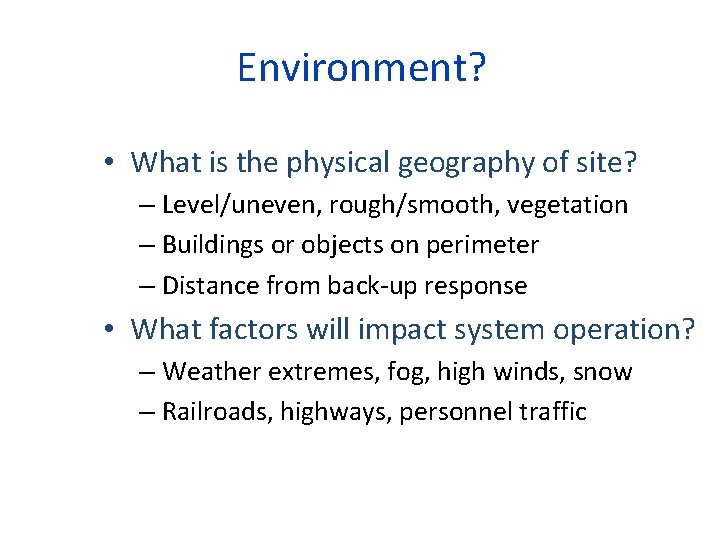 Environment?

• What is the physical geography of site?
– Level/uneven, rough/smooth, vegetation
– Buildings or objects on perimeter
– Distance from back-up response

• What factors will impact system operation?
– Weather extremes, fog, high winds, snow
– Railroads, highways, personnel traffic